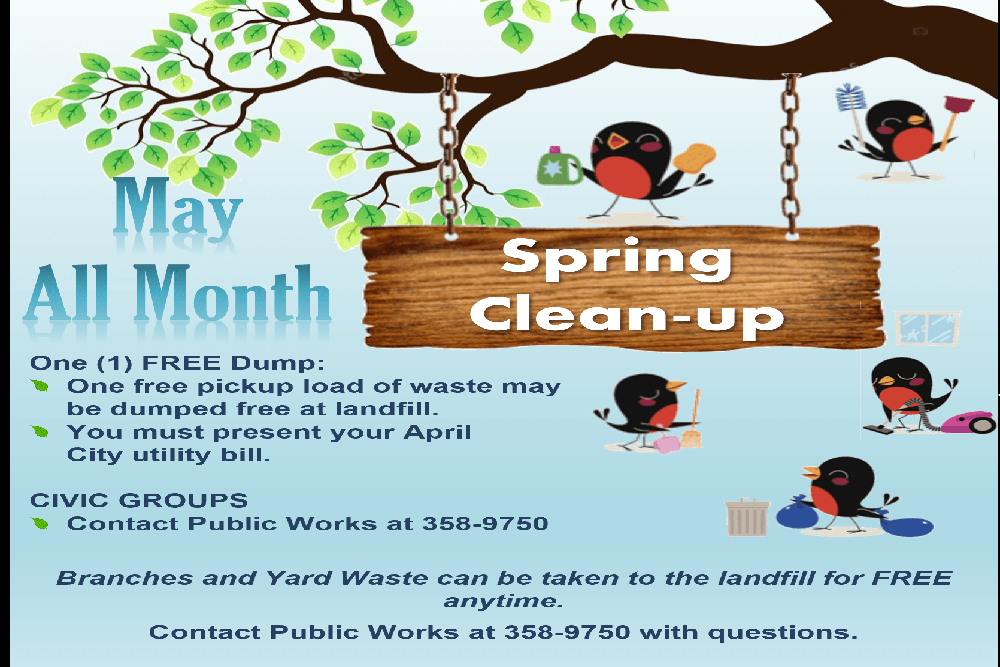 May
All Month

Spring
Clean-up

One (1) FREE Dump:
One free pickup load of waste may be dumped free at landfill.
You must present your April City utility bill.

CIVIC GROUPS
Contact Public Works at 358-9750

Branches and Yard Waste can be taken to the landfill for FREE anytime.

Contact Public Works at 358-9750 with questions.